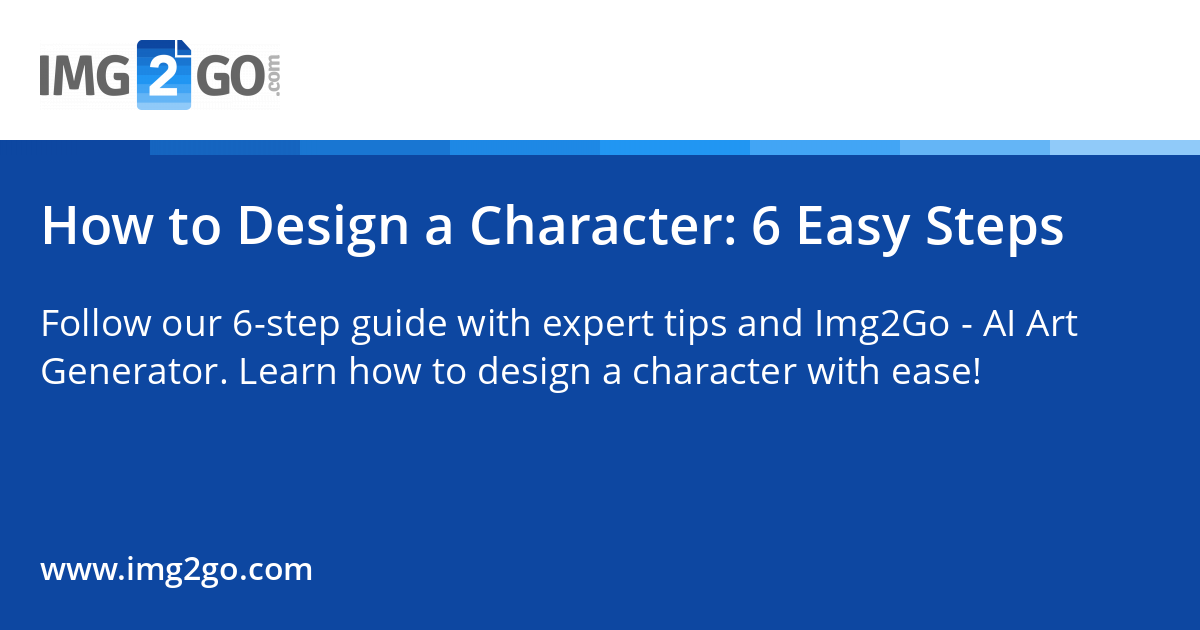 IMG2GO.com

How to Design a Character: 6 Easy Steps

Follow our 6-step guide with expert tips and Img2Go - AI Art Generator. Learn how to design a character with ease!

www.img2go.com